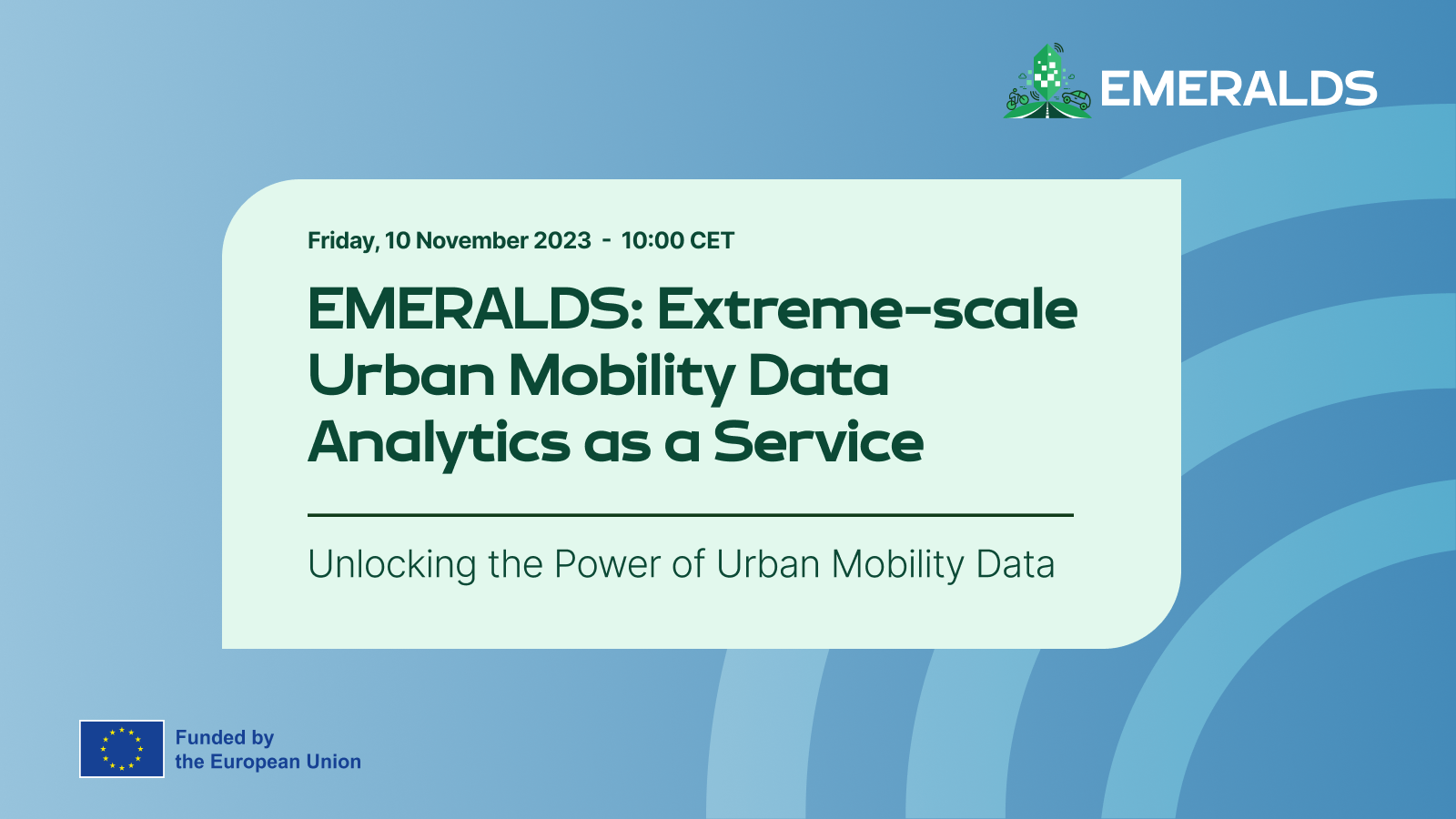 EMERALDS

Friday, 10 November 2023 - 10:00 CET

EMERALDS: Extreme-scale Urban Mobility Data Analytics as a Service

Unlocking the Power of Urban Mobility Data

Funded by the European Union